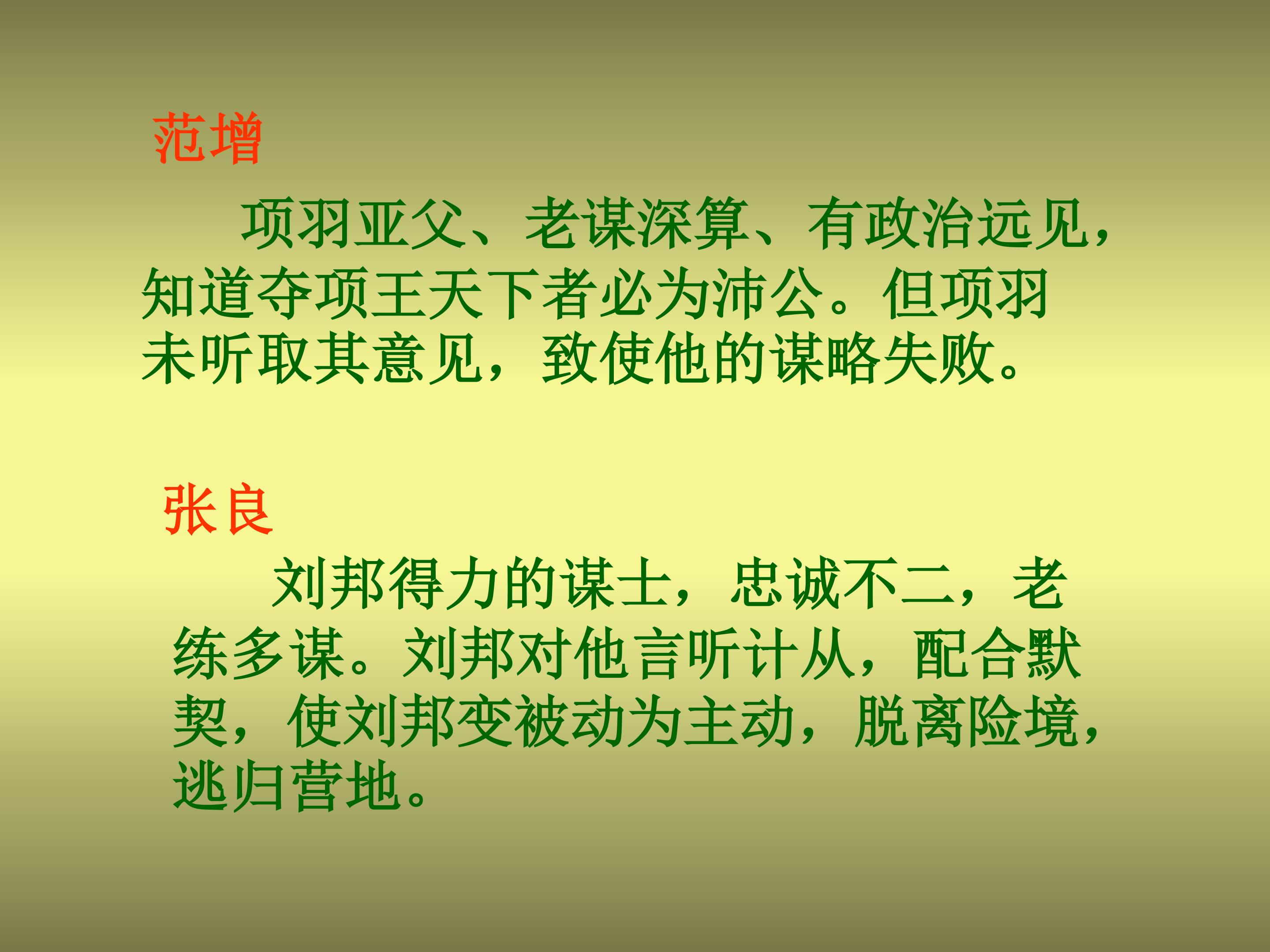 范增

项羽亚父、老谋深算、有政治远见，知道夺项王天下者必为沛公。但项羽未听取其意见，致使他的谋略失败。

张良

刘邦得力的谋士，忠诚不二，老练多谋。刘邦对他言听计从，配合默契，使刘邦变被动为主动，脱离险境，逃归营地。